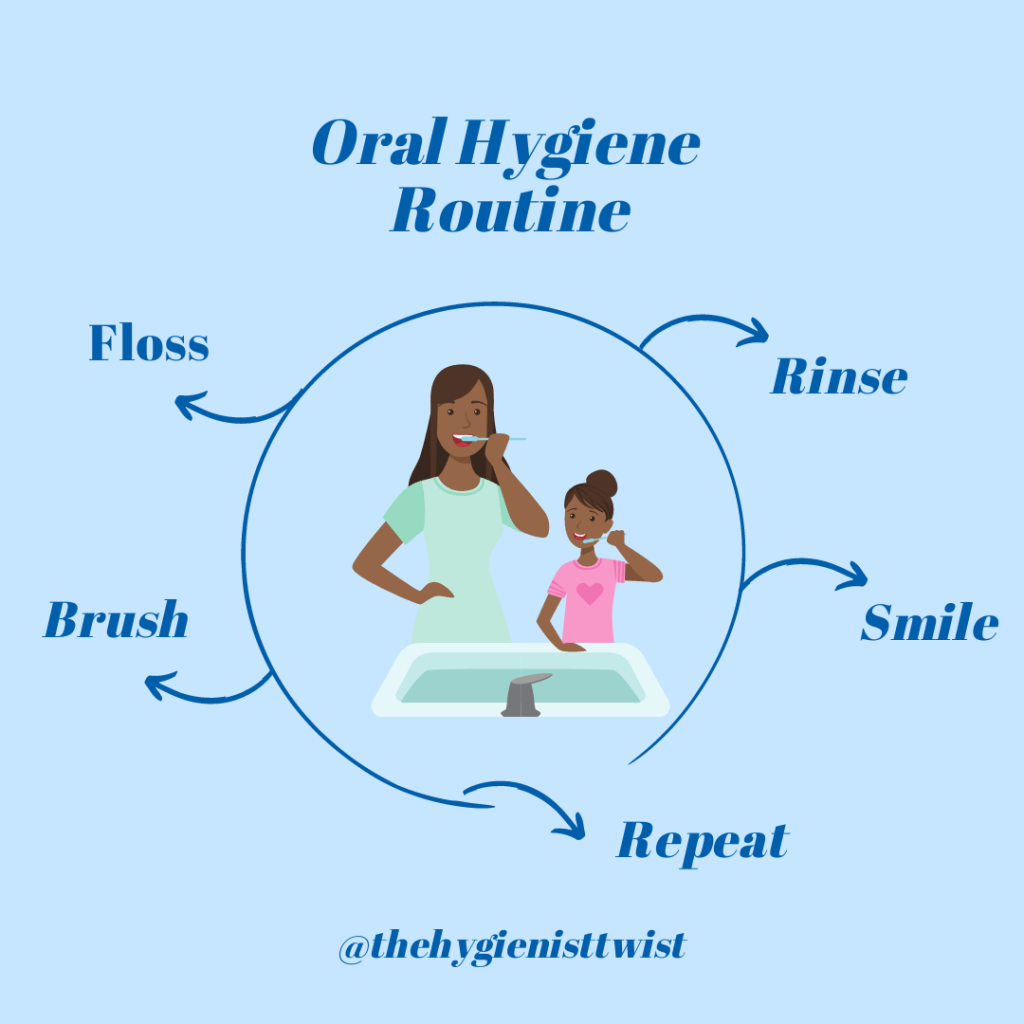 Oral Hygiene Routine

Floss

Rinse

Brush

Smile

Repeat

@thehygienisttwist